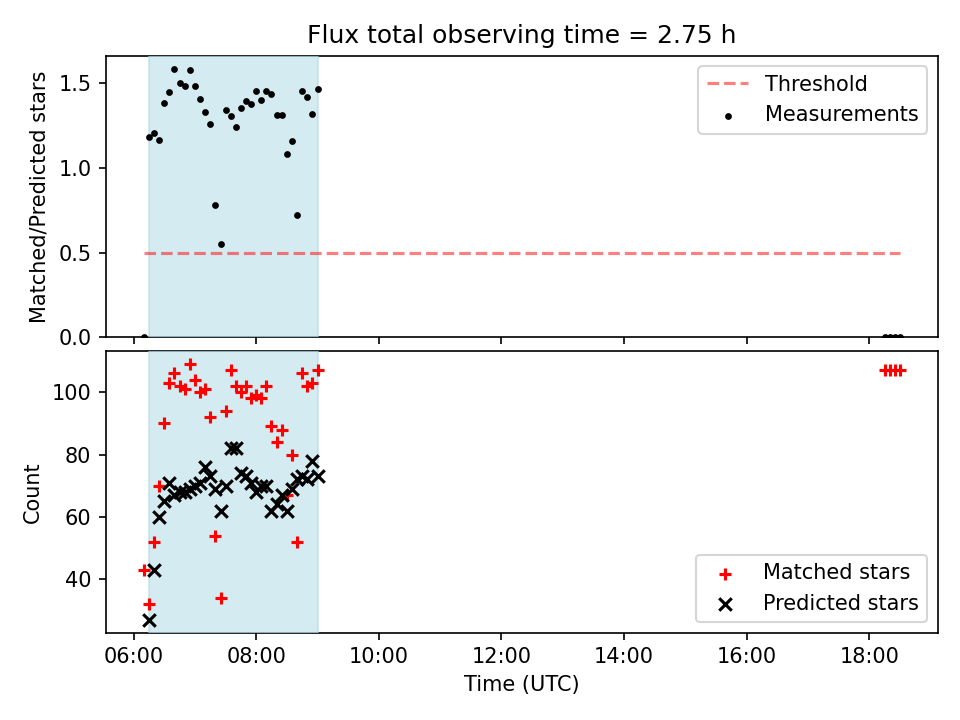 Flux total observing time = 2.75 h

Matched/Predicted stars

1.5
1.0
0.5
0.0

Threshold
Measurements

Count

100
80
60
40

Matched stars
Predicted stars

06:00
08:00
10:00
12:00
14:00
16:00
18:00

Time (UTC)